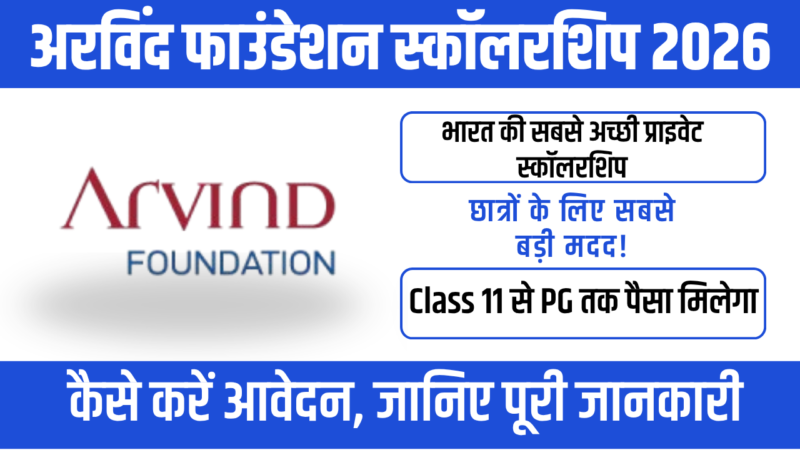 अरविंद फाउंडेशन स्कॉलरशिप 2026

ARVIND
FOUNDATION

भारत की सबसे अच्छी प्राइवेट स्कॉलरशिप

छात्रों के लिए सबसे बड़ी मदद!

Class 11 से PG तक पैसा मिलेगा

कैसे करें आवेदन, जानिए पूरी जानकारी